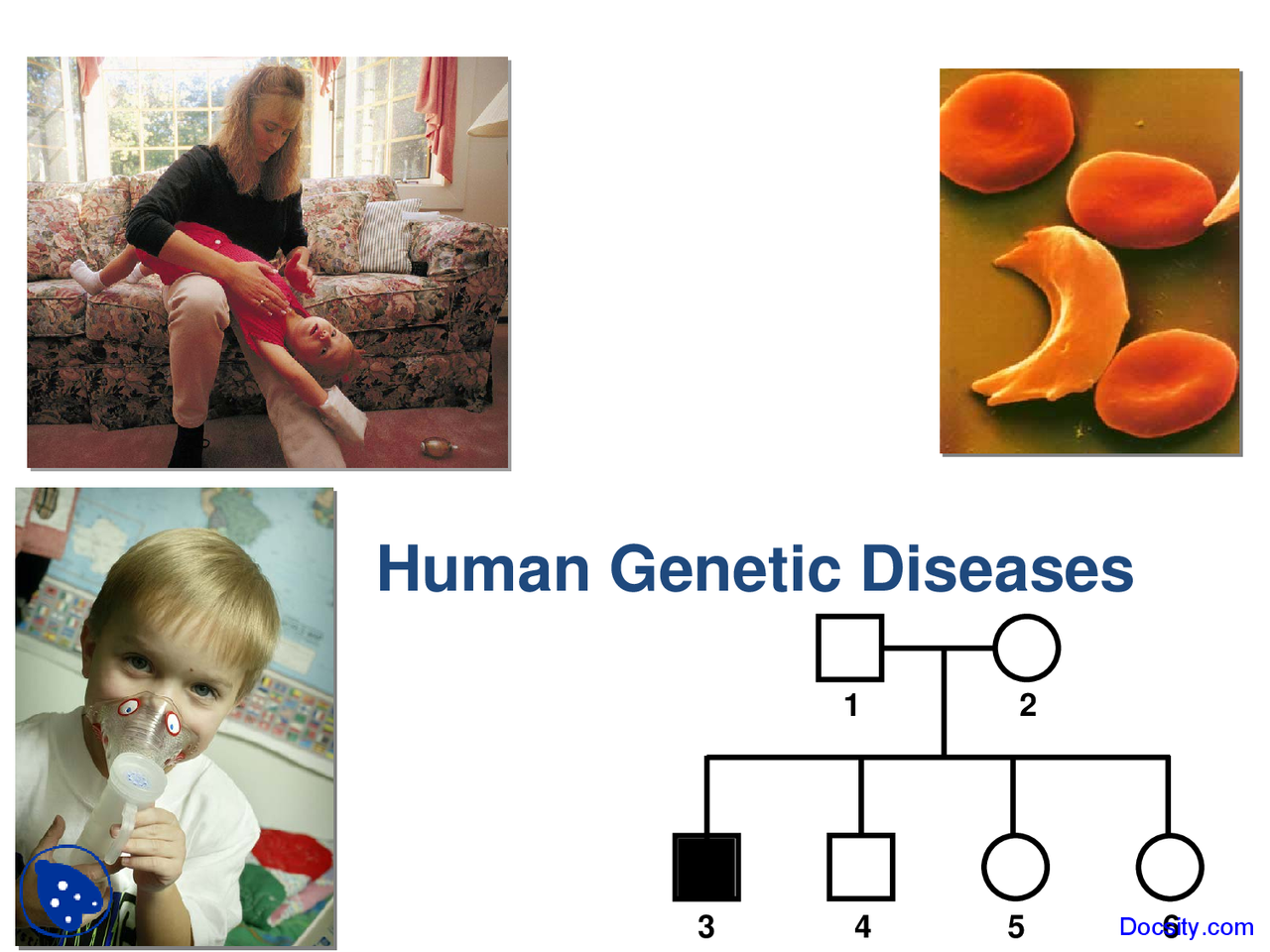 Human Genetic Diseases

1
2
3
4
5
6

Docsity.com